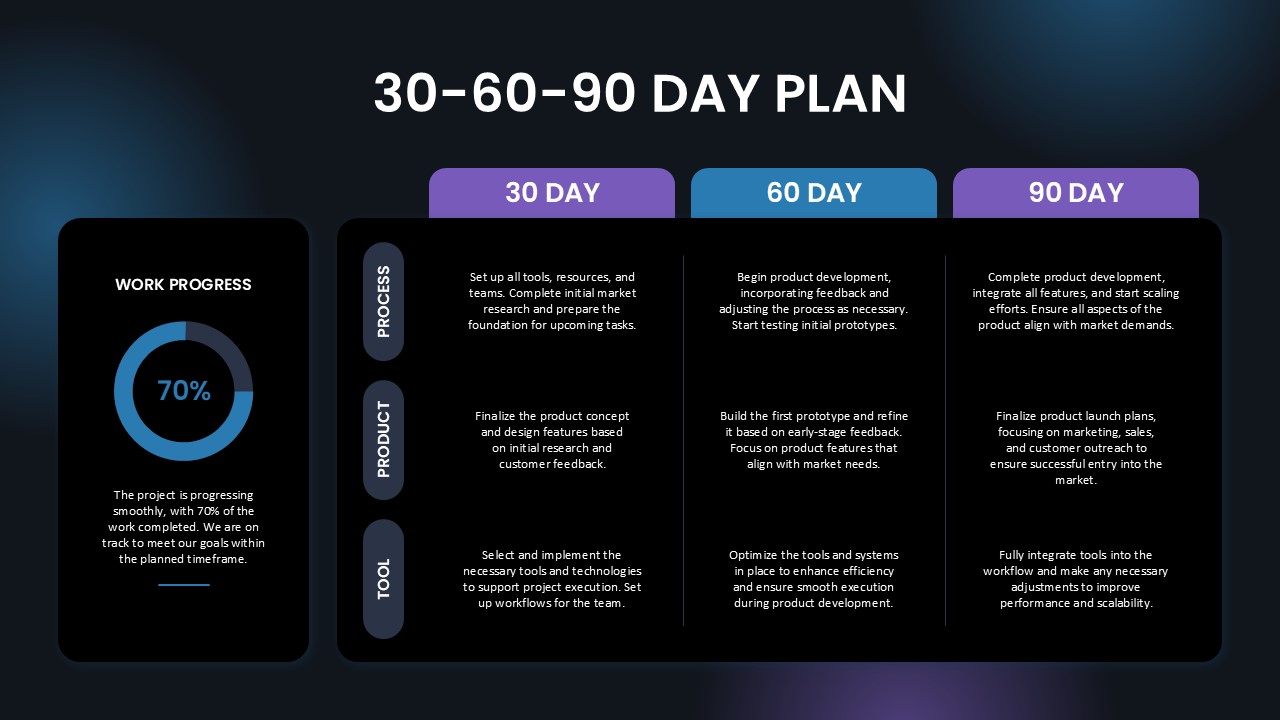 30-60-90 DAY PLAN

WORK PROGRESS

70%

The project is progressing smoothly, with 70% of the work completed. We are on track to meet our goals within the planned timeframe.

| | 30 DAY | 60 DAY | 90 DAY |
|---|---|---|---|
| PROCESS | Set up all tools, resources, and teams. Complete initial market research and prepare the foundation for upcoming tasks. | Begin product development, incorporating feedback and adjusting the process as necessary. Start testing initial prototypes. | Complete product development, integrate all features, and start scaling efforts. Ensure all aspects of the product align with market demands. |
| PRODUCT | Finalize the product concept and design features based on initial research and customer feedback. | Build the first prototype and refine it based on early-stage feedback. Focus on product features that align with market needs. | Finalize product launch plans, focusing on marketing, sales, and customer outreach to ensure successful entry into the market. |
| TOOL | Select and implement the necessary tools and technologies to support project execution. Set up workflows for the team. | Optimize the tools and systems in place to enhance efficiency and ensure smooth execution during product development. | Fully integrate tools into the workflow and make any necessary adjustments to improve performance and scalability. |